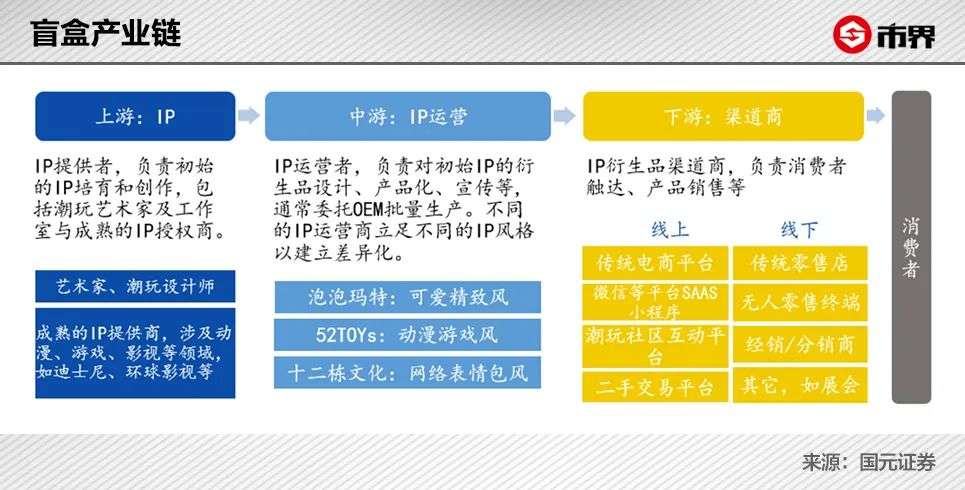 盲盒产业链

市界

上游：IP

IP提供者，负责初始的IP培育和创作，包括潮玩艺术家及工作室与成熟的IP授权商。

艺术家、潮玩设计师

成熟的IP提供商，涉及动漫、游戏、影视等领域，如迪士尼、环球影视等

中游：IP运营

IP运营者，负责对初始IP的衍生品设计、产品化、宣传等，通常委托OEM批量生产。不同的IP运营商立足不同的IP风格以建立差异化。

泡泡玛特：可爱精致风

52TOYs：动漫游戏风

十二栋文化：网络表情包风

下游：渠道商

IP衍生品渠道商，负责消费者触达、产品销售等

线上

传统电商平台

微信等平台SAAS小程序

潮玩社区互动平台

二手交易平台

线下

传统零售店

无人零售终端

经销/分销商

其它，如展会

消费者

来源：国元证券